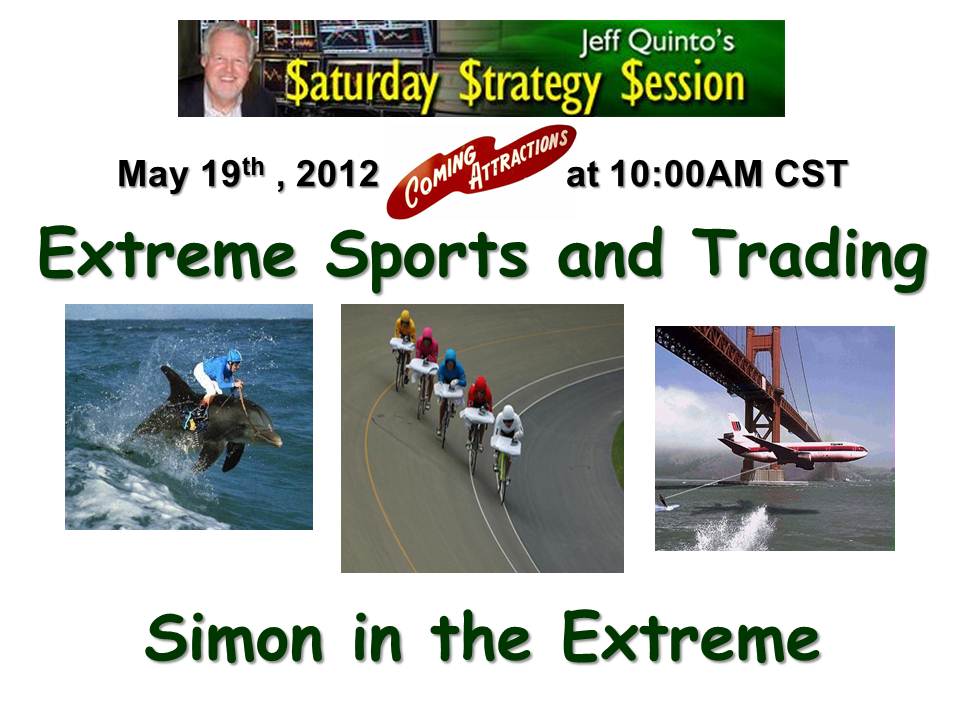 Jeff Quinto's
$aturday $trategy $ession

May 19$^{th}$ , 2012 COMING ATTRACTIONS at 10:00AM CST

Extreme Sports and Trading

Simon in the Extreme